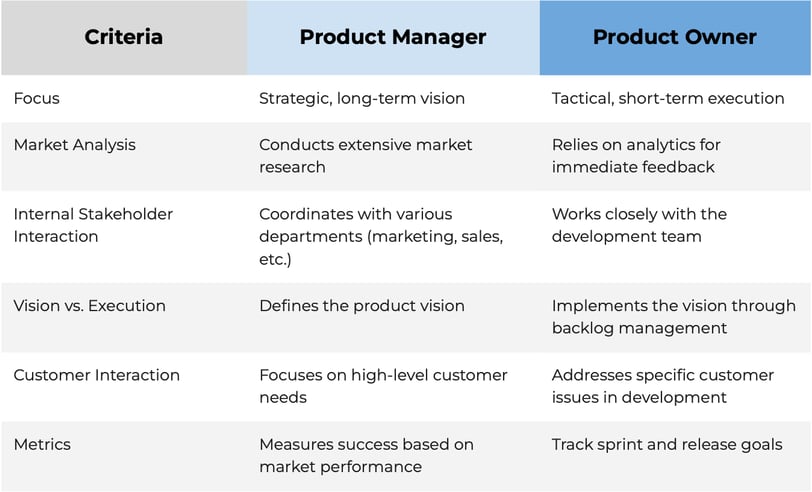 | Criteria | Product Manager | Product Owner |
|---|---|---|
| Focus | Strategic, long-term vision | Tactical, short-term execution |
| Market Analysis | Conducts extensive market research | Relies on analytics for immediate feedback |
| Internal Stakeholder Interaction | Coordinates with various departments (marketing, sales, etc.) | Works closely with the development team |
| Vision vs. Execution | Defines the product vision | Implements the vision through backlog management |
| Customer Interaction | Focuses on high-level customer needs | Addresses specific customer issues in development |
| Metrics | Measures success based on market performance | Track sprint and release goals |